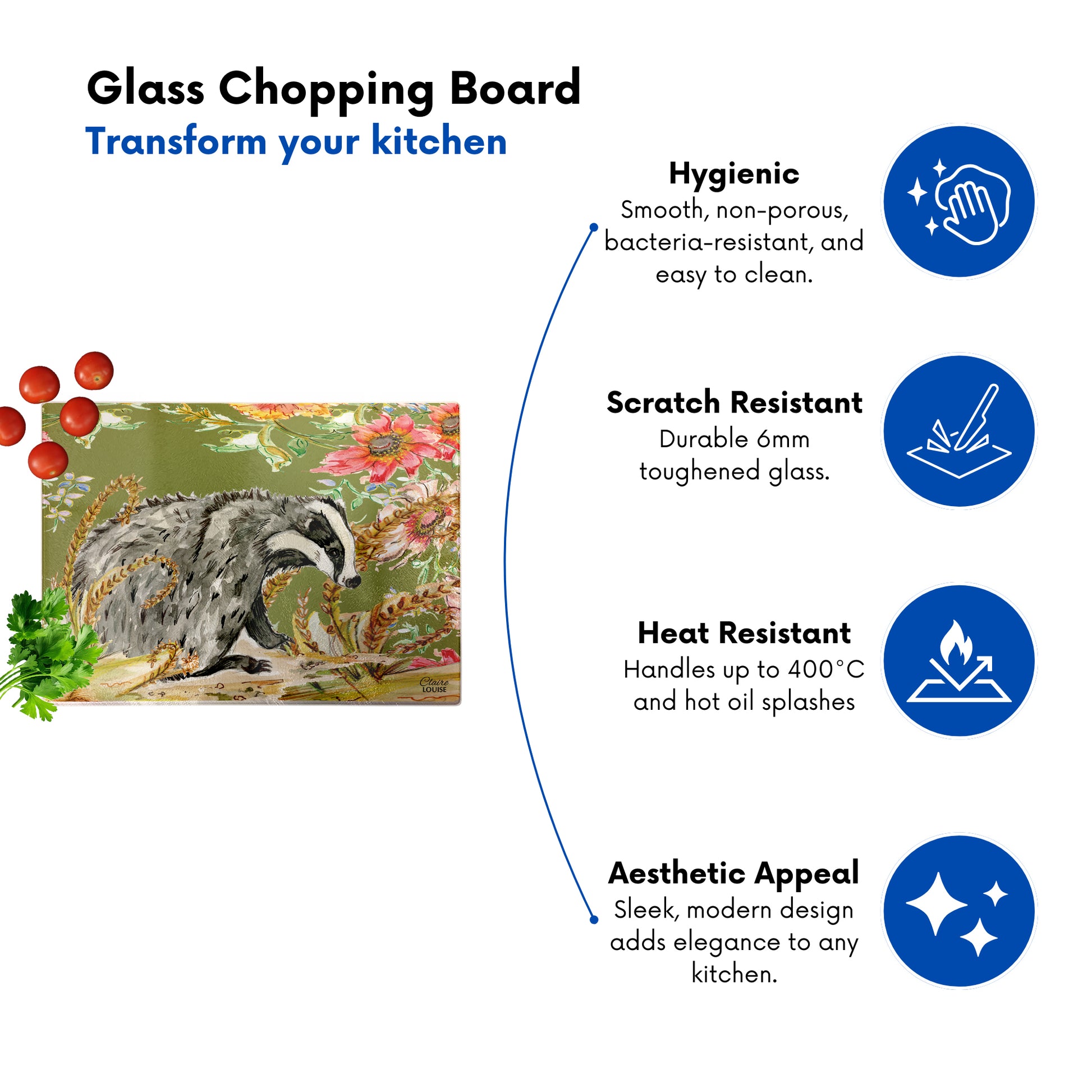 Glass Chopping Board
Transform your kitchen

Claire LOUISE

Hygienic
Smooth, non-porous, bacteria-resistant, and easy to clean.

Scratch Resistant
Durable 6mm toughened glass.

Heat Resistant
Handles up to 400°C and hot oil splashes

Aesthetic Appeal
Sleek, modern design adds elegance to any kitchen.